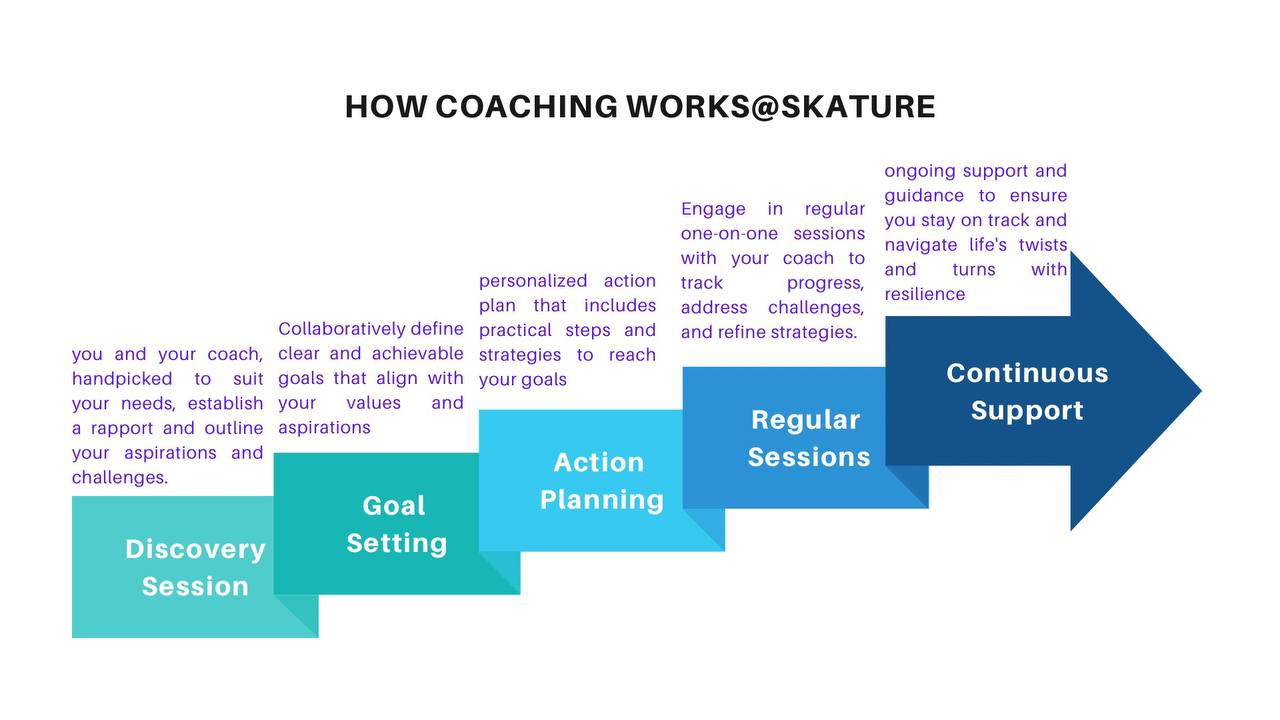 HOW COACHING WORKS@SKATURE

you and your coach, handpicked to suit your needs, establish a rapport and outline your aspirations and challenges.

Discovery Session

Collaboratively define clear and achievable goals that align with your values and aspirations

Goal Setting

personalized action plan that includes practical steps and strategies to reach your goals

Action Planning

Engage in regular one-on-one sessions with your coach to track progress, address challenges, and refine strategies.

Regular Sessions

ongoing support and guidance to ensure you stay on track and navigate life's twists and turns with resilience

Continuous Support